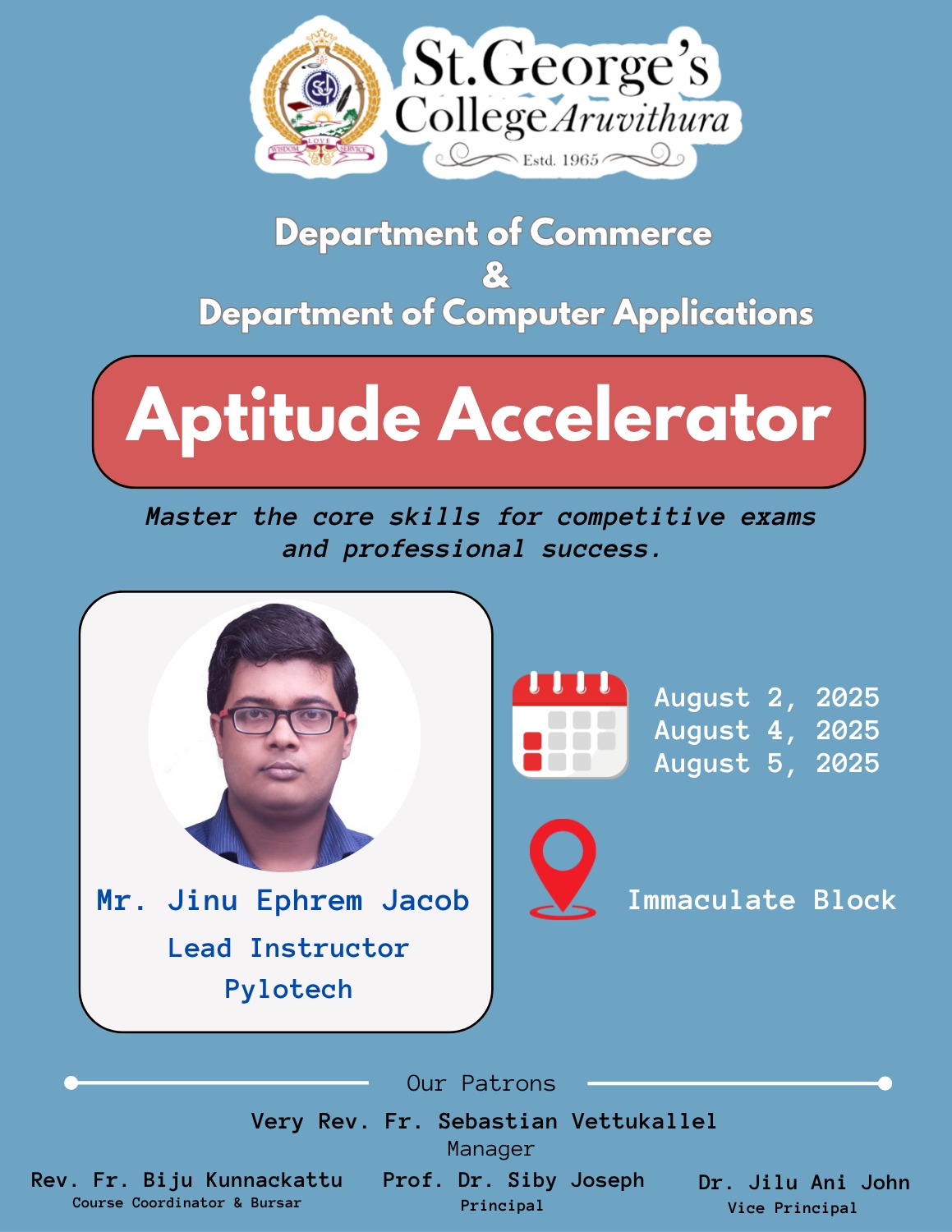 WISDOM LOVE SERVICE

St.George's College Aruvithura

Estd. 1965

Department of Commerce
&
Department of Computer Applications

Aptitude Accelerator

Master the core skills for competitive exams and professional success.

Mr. Jinu Ephrem Jacob
Lead Instructor
Pylotech

August 2, 2025
August 4, 2025
August 5, 2025

Immaculate Block

Our Patrons

Very Rev. Fr. Sebastian Vettukallel
Manager

Rev. Fr. Biju Kunnackattu
Course Coordinator & Bursar

Prof. Dr. Siby Joseph
Principal

Dr. Jilu Ani John
Vice Principal